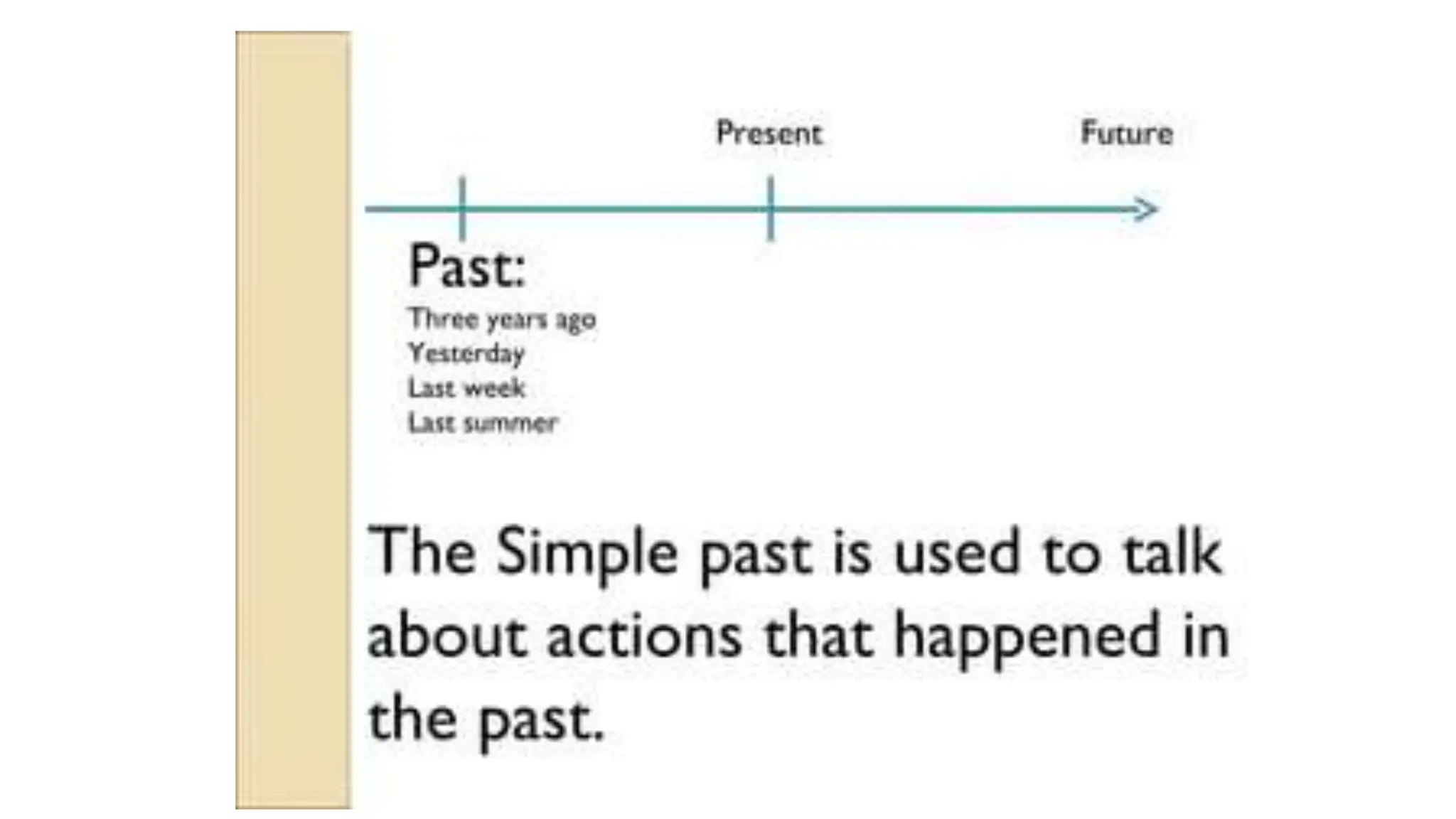 Present

Future

Past:
Three years ago
Yesterday
Last week
Last summer

The Simple past is used to talk about actions that happened in the past.